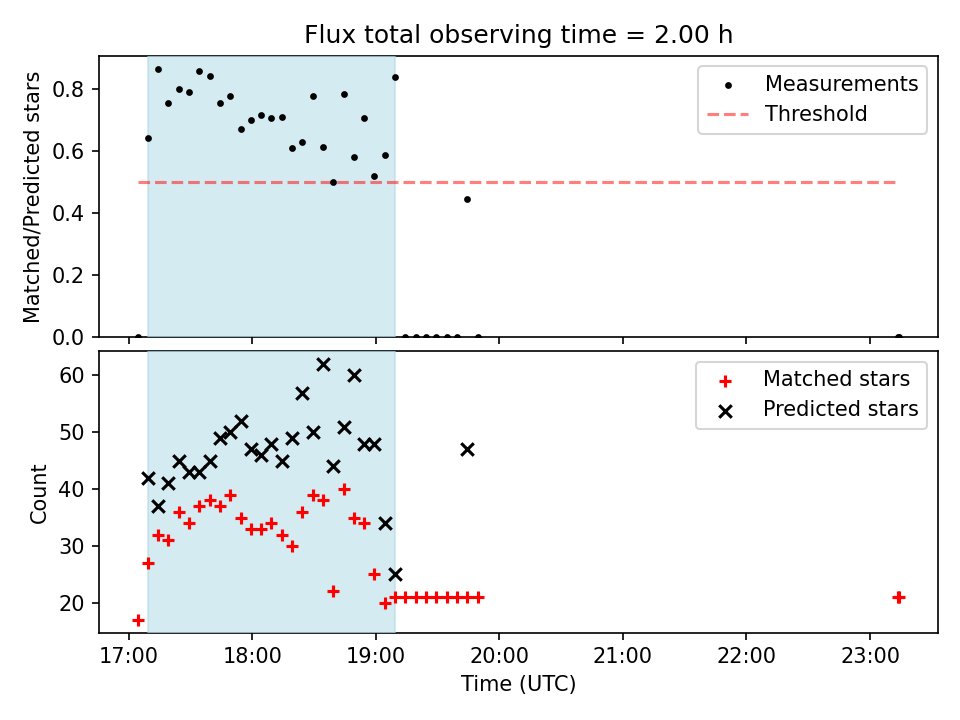 Flux total observing time = 2.00 h

Matched/Predicted stars

0.8
0.6
0.4
0.2
0.0

Measurements
Threshold

Count

60
50
40
30
20

Matched stars
Predicted stars

17:00
18:00
19:00
20:00
21:00
22:00
23:00

Time (UTC)